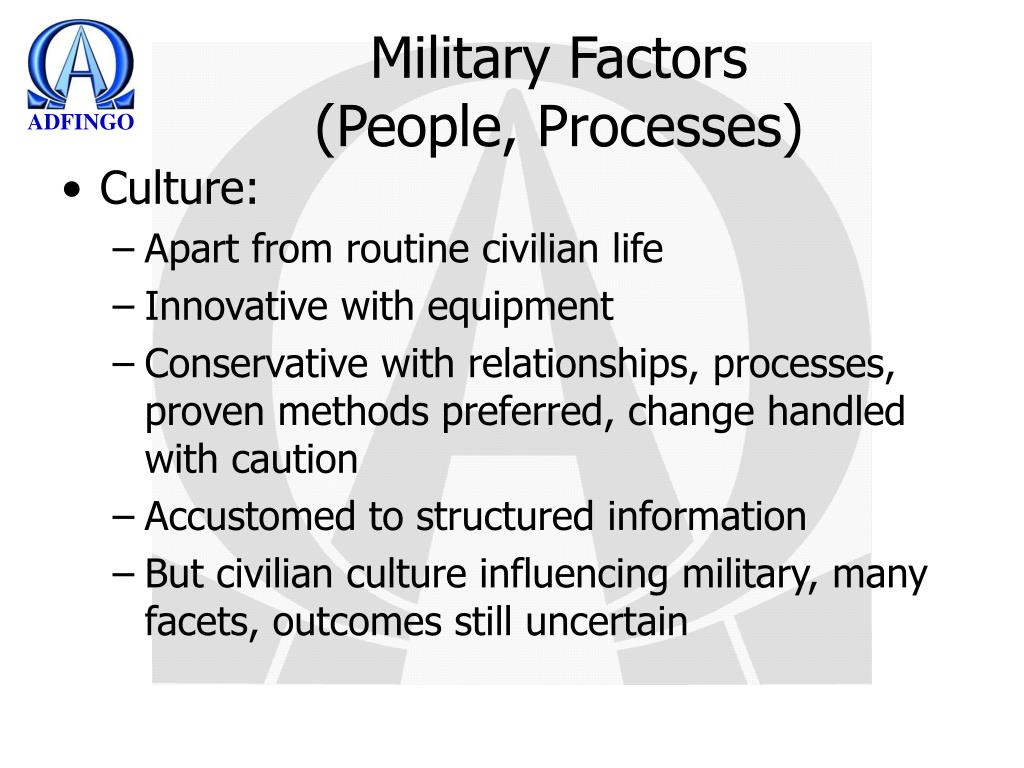 ADFINGO

Military Factors
(People, Processes)

• Culture:
– Apart from routine civilian life
– Innovative with equipment
– Conservative with relationships, processes, proven methods preferred, change handled with caution
– Accustomed to structured information
– But civilian culture influencing military, many facets, outcomes still uncertain